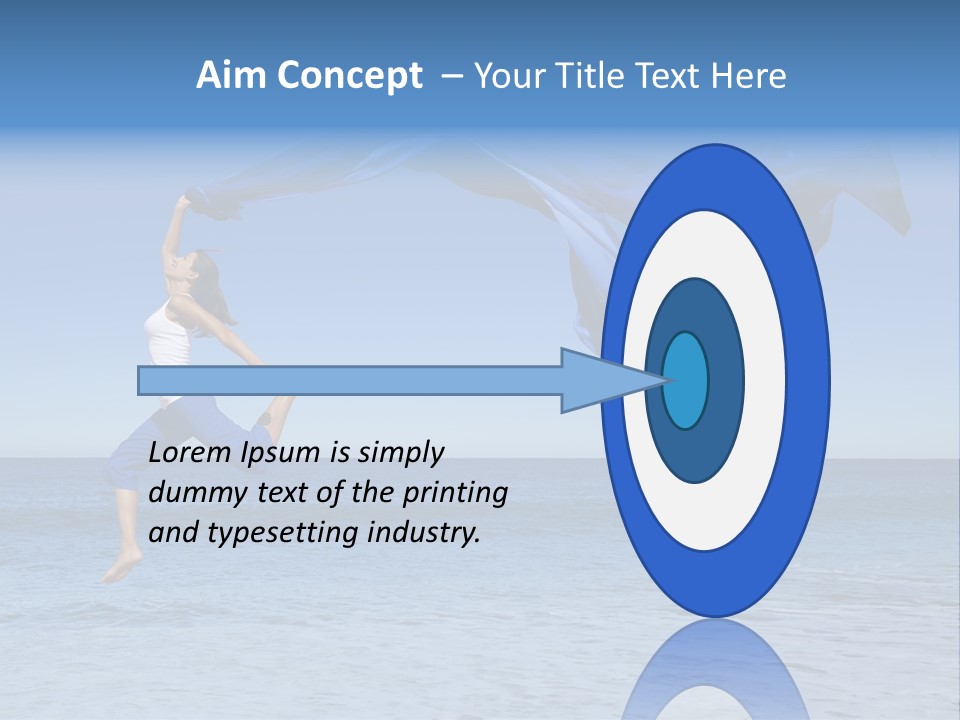 Aim Concept – Your Title Text Here

Lorem Ipsum is simply dummy text of the printing and typesetting industry.